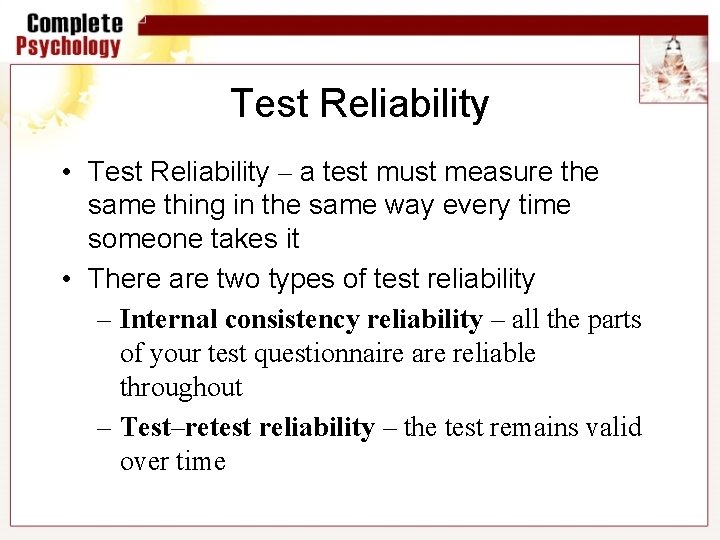 Complete Psychology

Test Reliability

• Test Reliability – a test must measure the same thing in the same way every time someone takes it

• There are two types of test reliability

– Internal consistency reliability – all the parts of your test questionnaire are reliable throughout

– Test–retest reliability – the test remains valid over time